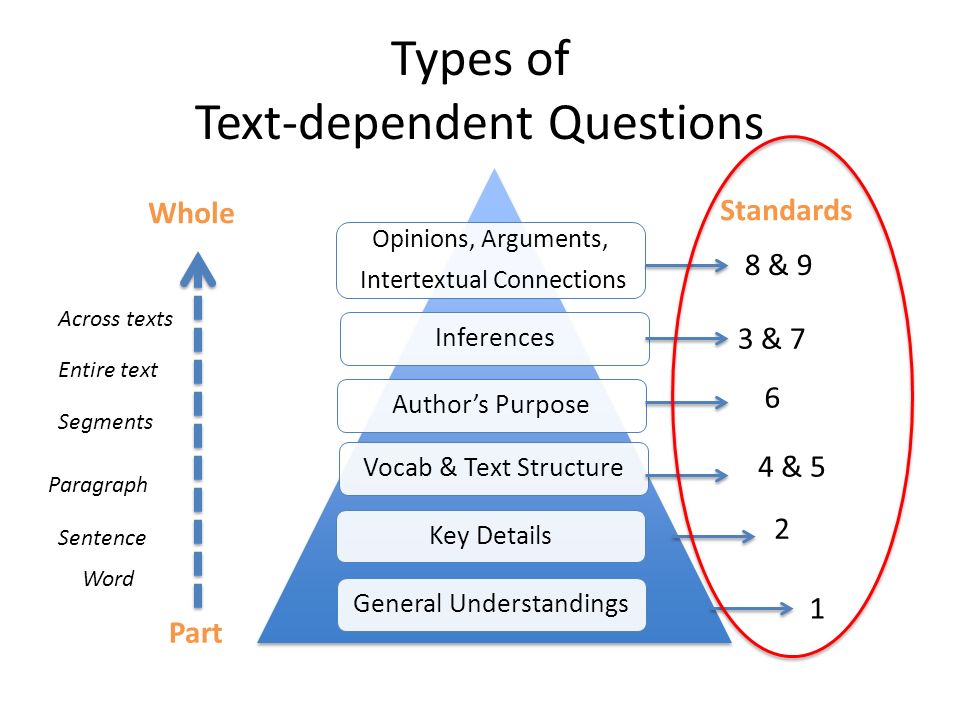 Types of
Text-dependent Questions

Whole

Across texts

Entire text

Segments

Paragraph

Sentence

Word

Part

Opinions, Arguments, Intertextual Connections

Inferences

Author's Purpose

Vocab & Text Structure

Key Details

General Understandings

Standards

8 & 9

3 & 7

6

4 & 5

2

1